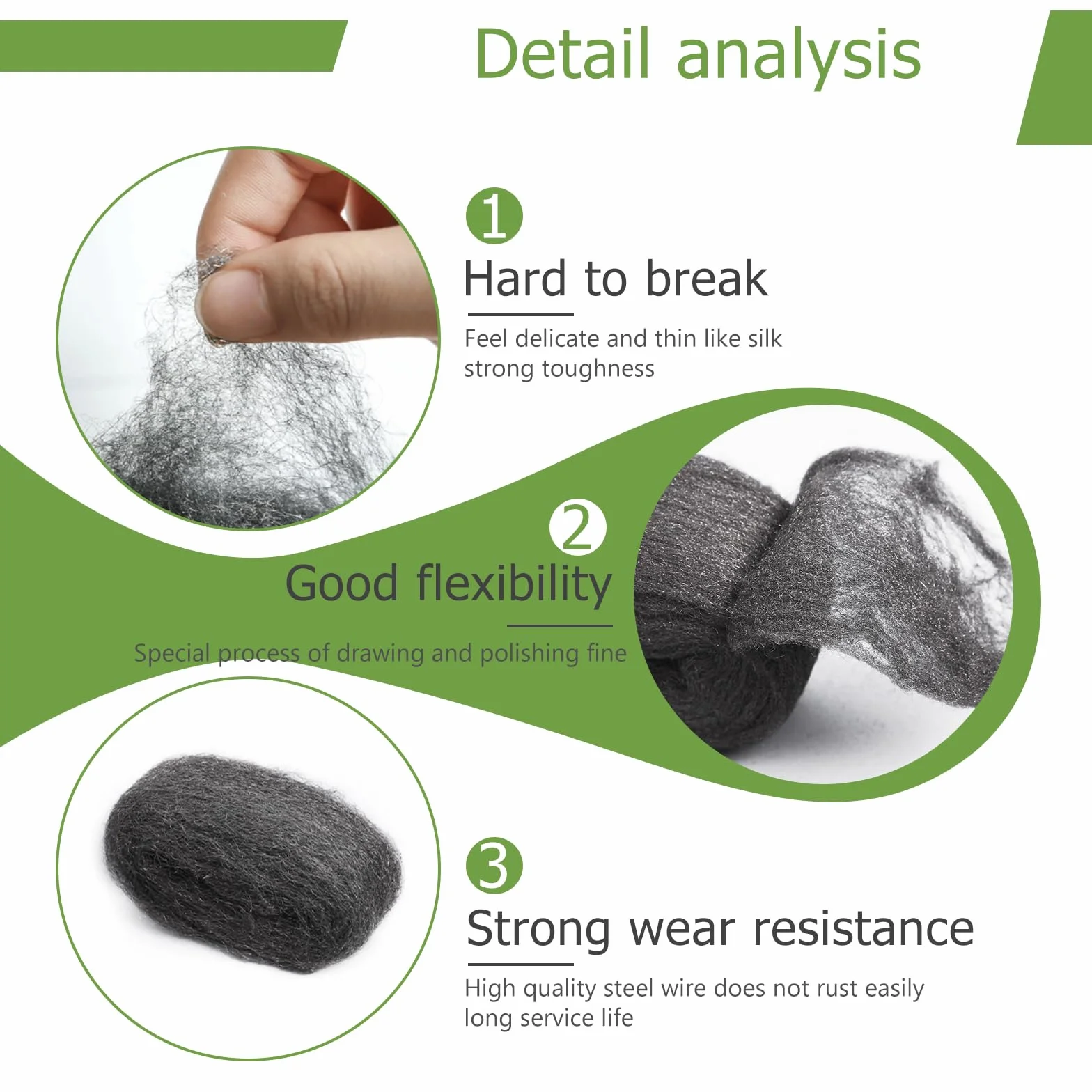 Detail analysis

1

Hard to break

Feel delicate and thin like silk
strong toughness

2

Good flexibility

Special process of drawing and polishing fine

3

Strong wear resistance

High quality steel wire does not rust easily
long service life